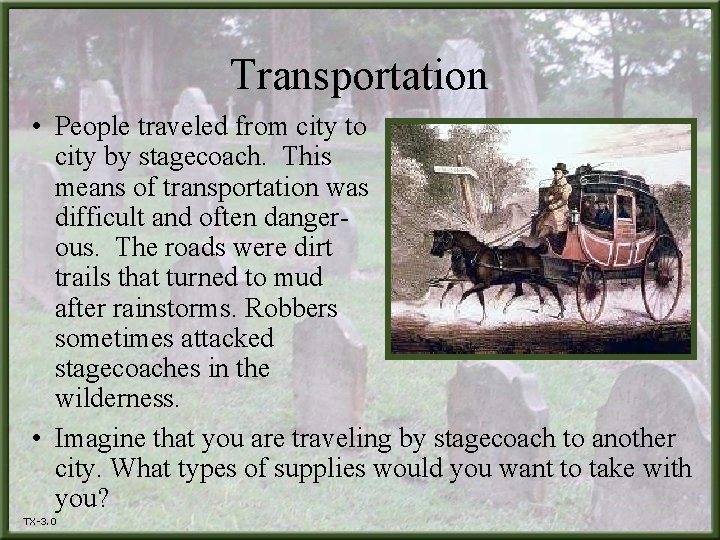 Transportation

• People traveled from city to city by stagecoach. This means of transportation was difficult and often dangerous. The roads were dirt trails that turned to mud after rainstorms. Robbers sometimes attacked stagecoaches in the wilderness.

• Imagine that you are traveling by stagecoach to another city. What types of supplies would you want to take with you?

TX-3.0